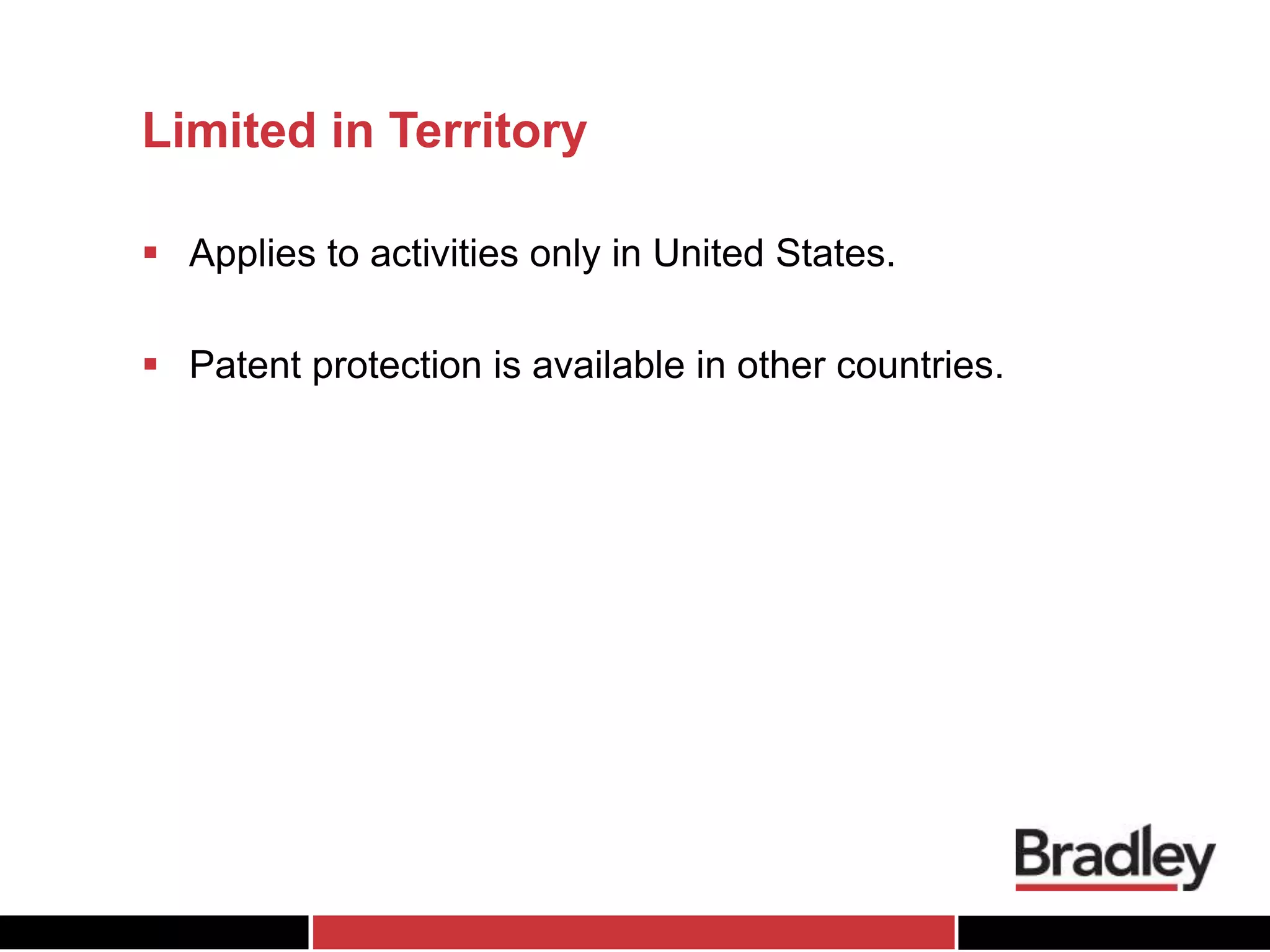 Limited in Territory

▪ Applies to activities only in United States.

▪ Patent protection is available in other countries.

Bradley